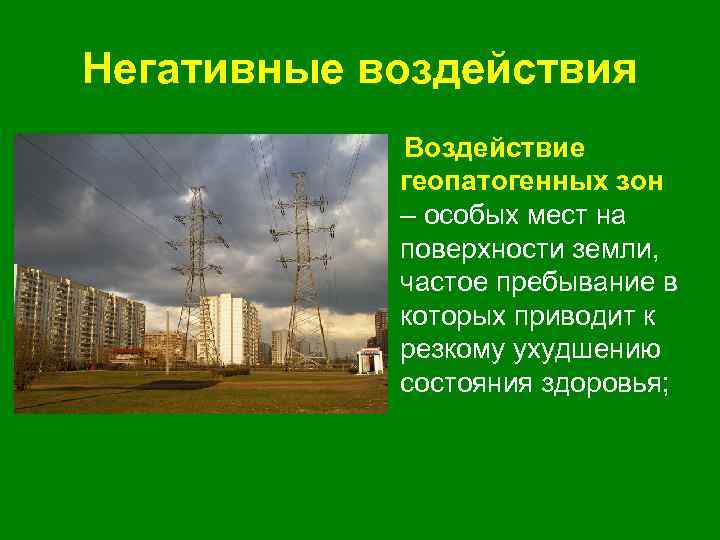 Негативные воздействия

Воздействие геопатогенных зон – особых мест на поверхности земли, частое пребывание в которых приводит к резкому ухудшению состояния здоровья;